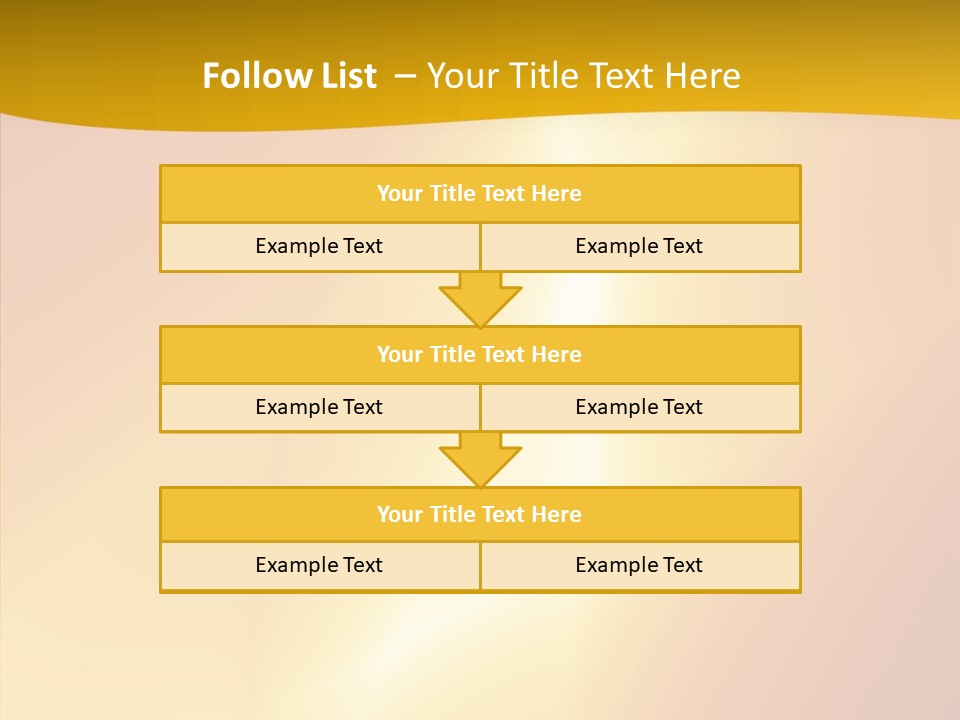 Follow List – Your Title Text Here

Your Title Text Here

Example Text

Example Text

Your Title Text Here

Example Text

Example Text

Your Title Text Here

Example Text

Example Text